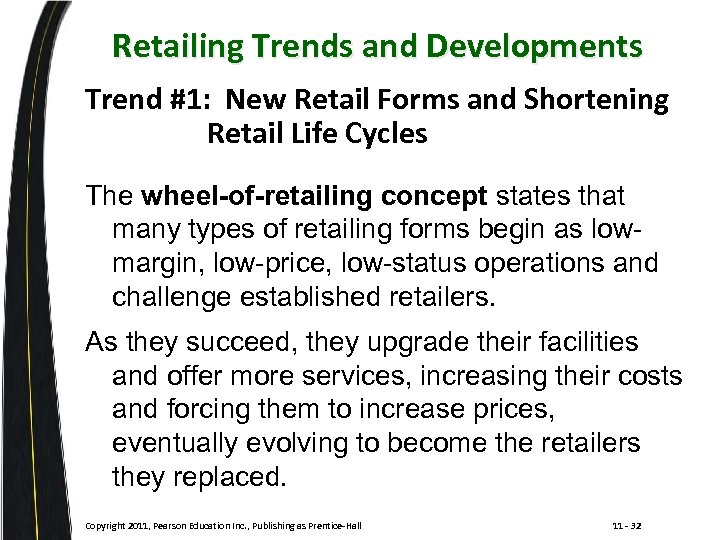 Retailing Trends and Developments

Trend #1: New Retail Forms and Shortening Retail Life Cycles

The wheel-of-retailing concept states that many types of retailing forms begin as low-margin, low-price, low-status operations and challenge established retailers.

As they succeed, they upgrade their facilities and offer more services, increasing their costs and forcing them to increase prices, eventually evolving to become the retailers they replaced.

Copyright 2011, Pearson Education Inc., Publishing as Prentice-Hall

11 - 32